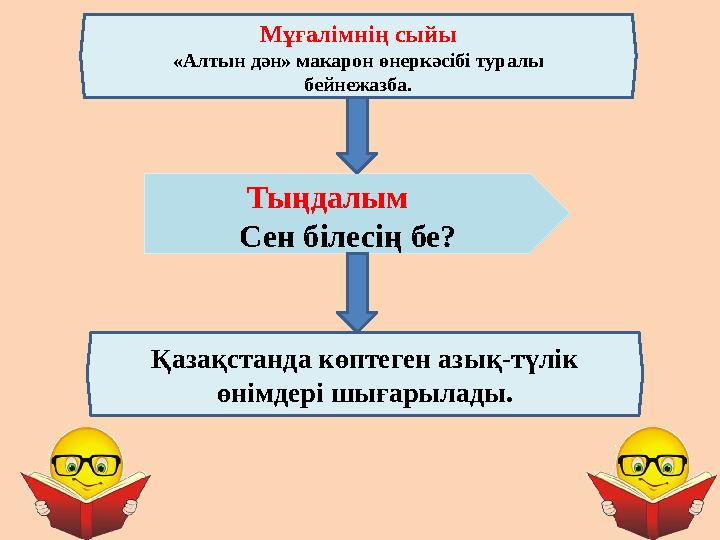 Мұғалімнің сыйы
«Алтын дән» макарон өнеркәсібі туралы бейнежазба.

Тыңдалым
Сен білесің бе?

Қазақстанда көптеген азық-түлік өнімдері шығарылады.